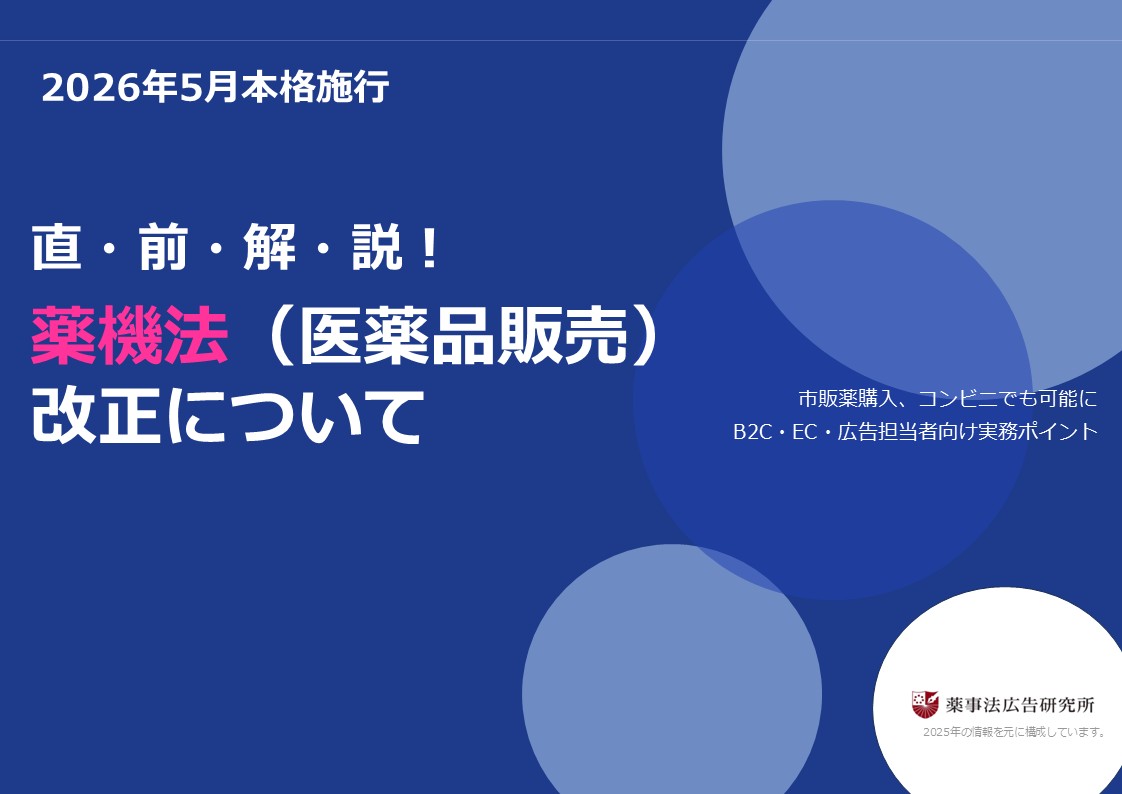 2026年5月本格施行

直・前・解・説！

薬機法（医薬品販売）改正について

市販薬購入、コンビニでも可能に
B2C・EC・広告担当者向け実務ポイント

薬事法広告研究所

2025年の情報を元に構成しています。